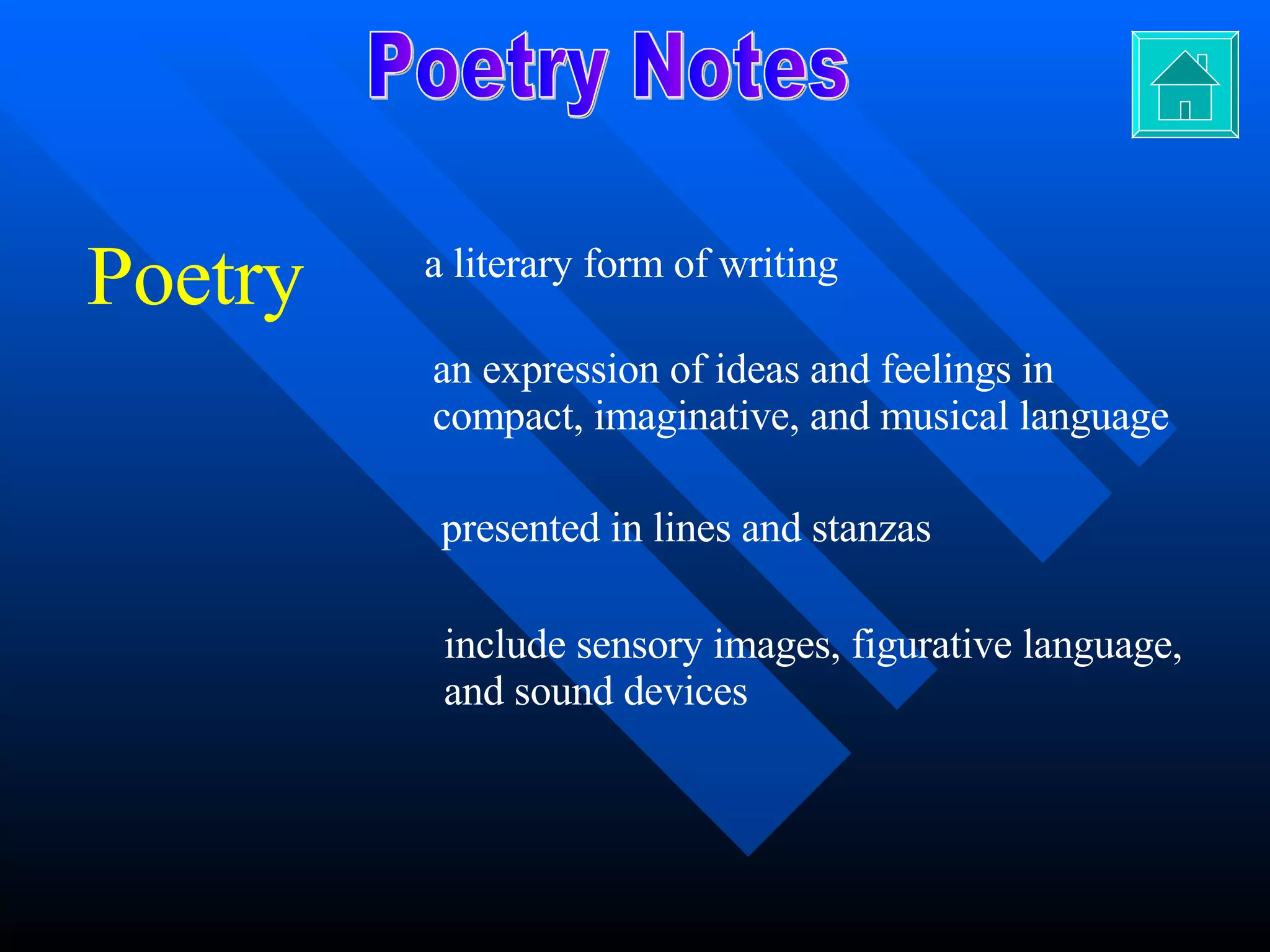 Poetry Notes

Poetry

a literary form of writing

an expression of ideas and feelings in compact, imaginative, and musical language

presented in lines and stanzas

include sensory images, figurative language, and sound devices